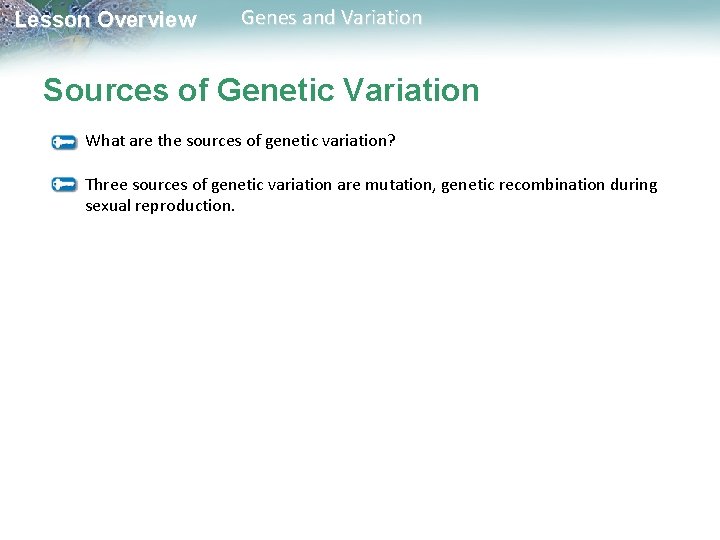 Lesson Overview

Genes and Variation

Sources of Genetic Variation

What are the sources of genetic variation?

Three sources of genetic variation are mutation, genetic recombination during sexual reproduction.